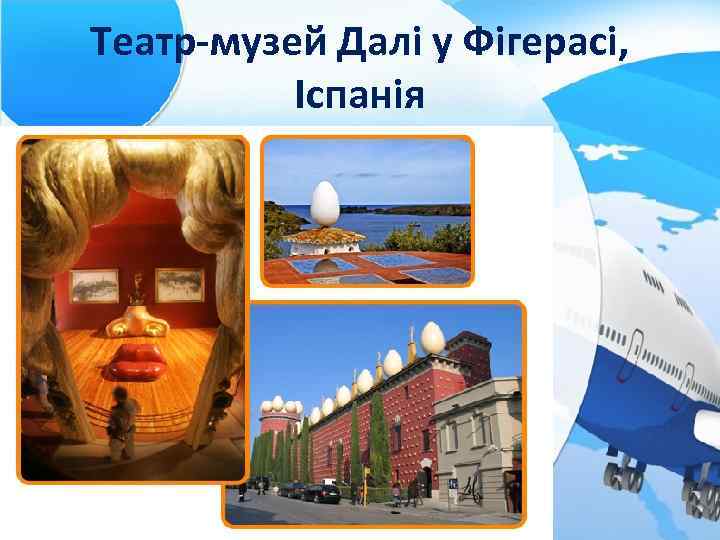 Театр-музей Далі у Фігерасі, Іспанія